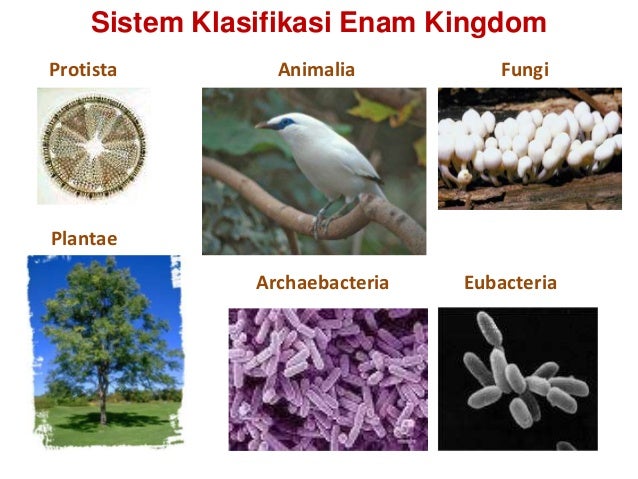 Sistem Klasifikasi Enam Kingdom

Protista

Animalia

Fungi

Plantae

Archaebacteria

Eubacteria